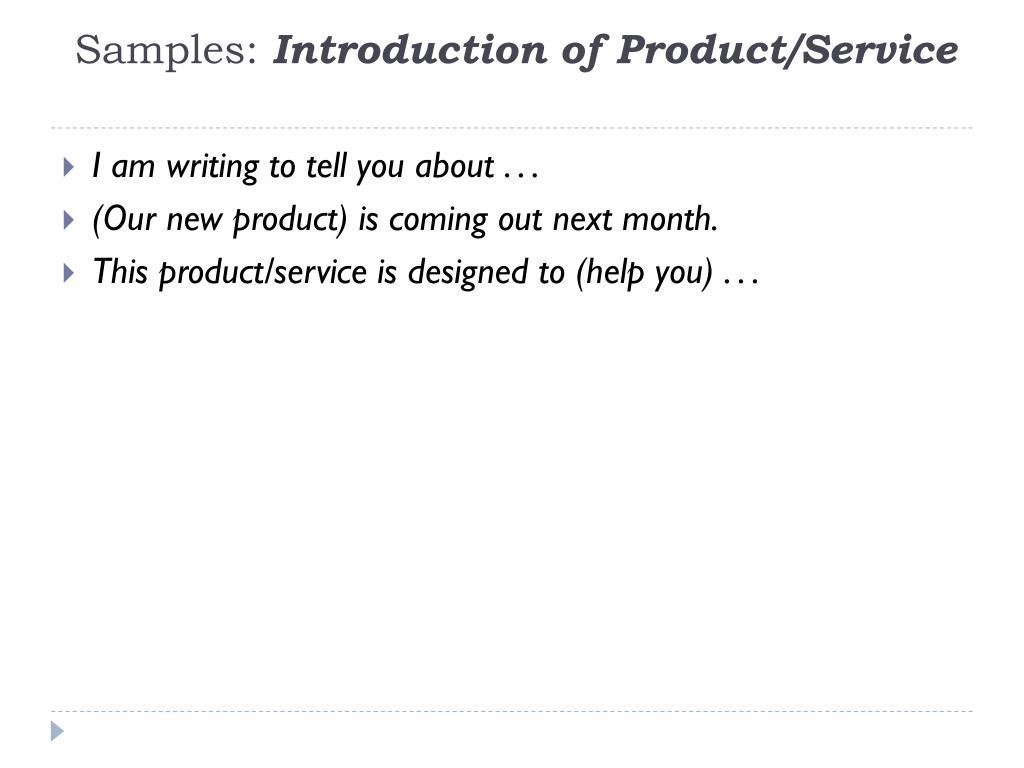 Samples: Introduction of Product/Service

I am writing to tell you about . . .

(Our new product) is coming out next month.

This product/service is designed to (help you) . . .